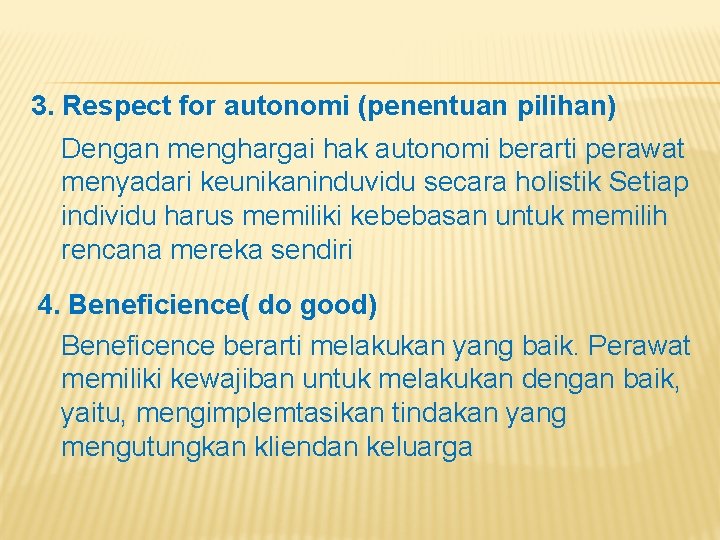 3. Respect for autonomi (penentuan pilihan)

Dengan menghargai hak autonomi berarti perawat menyadari keunikaninduvidu secara holistik Setiap individu harus memiliki kebebasan untuk memilih rencana mereka sendiri

4. Beneficience( do good)

Beneficence berarti melakukan yang baik. Perawat memiliki kewajiban untuk melakukan dengan baik, yaitu, mengimplemtasikan tindakan yang mengutungkan kliendan keluarga